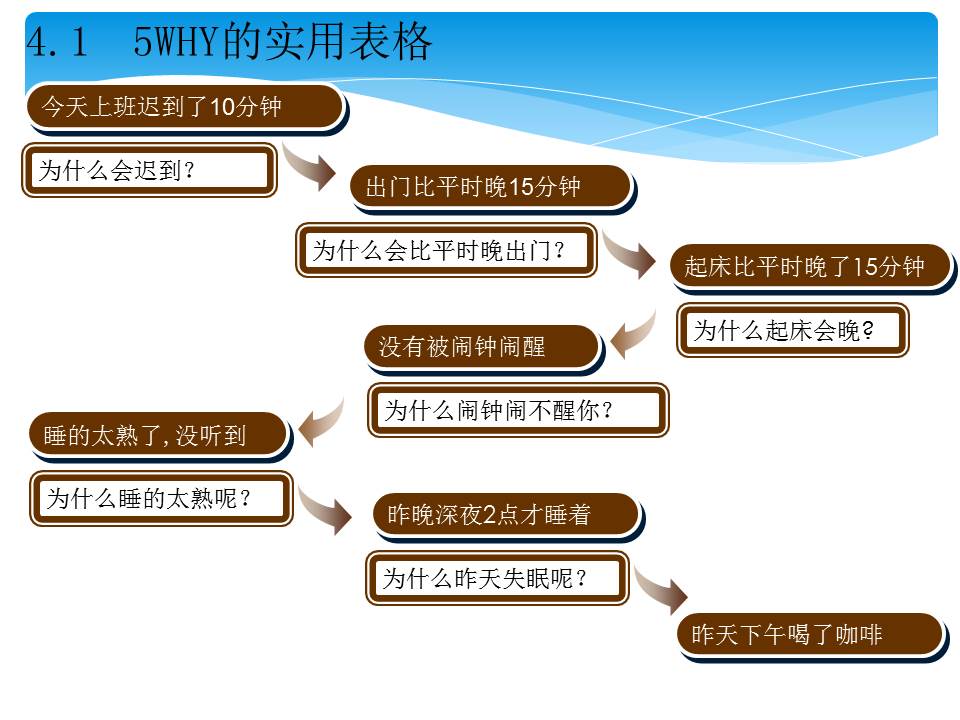 4.1　5WHY的实用表格

今天上班迟到了10分钟

为什么会迟到？

出门比平时晚15分钟

为什么会比平时晚出门？

起床比平时晚了15分钟

为什么起床会晚？

没有被闹钟闹醒

为什么闹钟闹不醒你？

睡的太熟了,没听到

为什么睡的太熟呢？

昨晚深夜2点才睡着

为什么昨天失眠呢？

昨天下午喝了咖啡